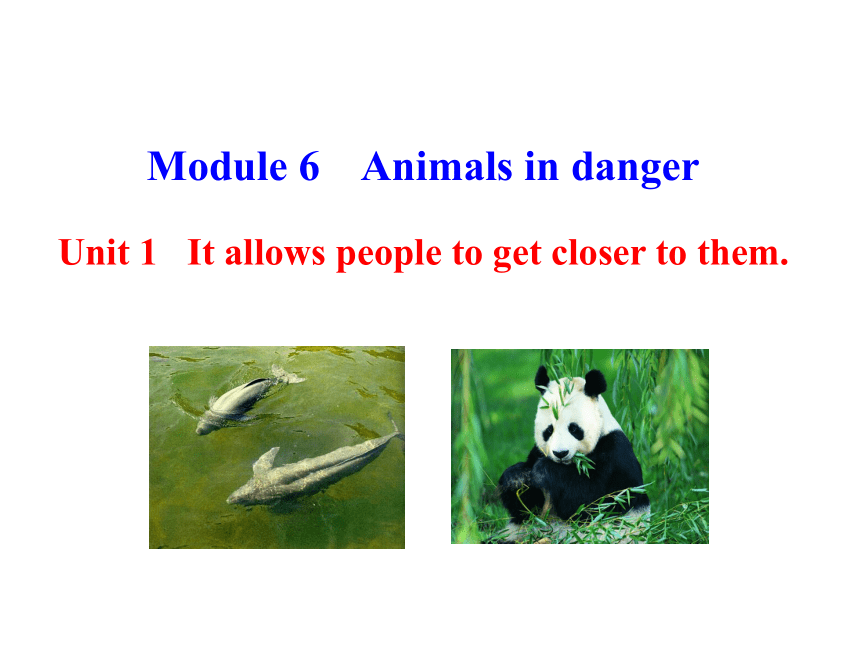 Module 6 Animals in danger

Unit 1 It allows people to get closer to them.